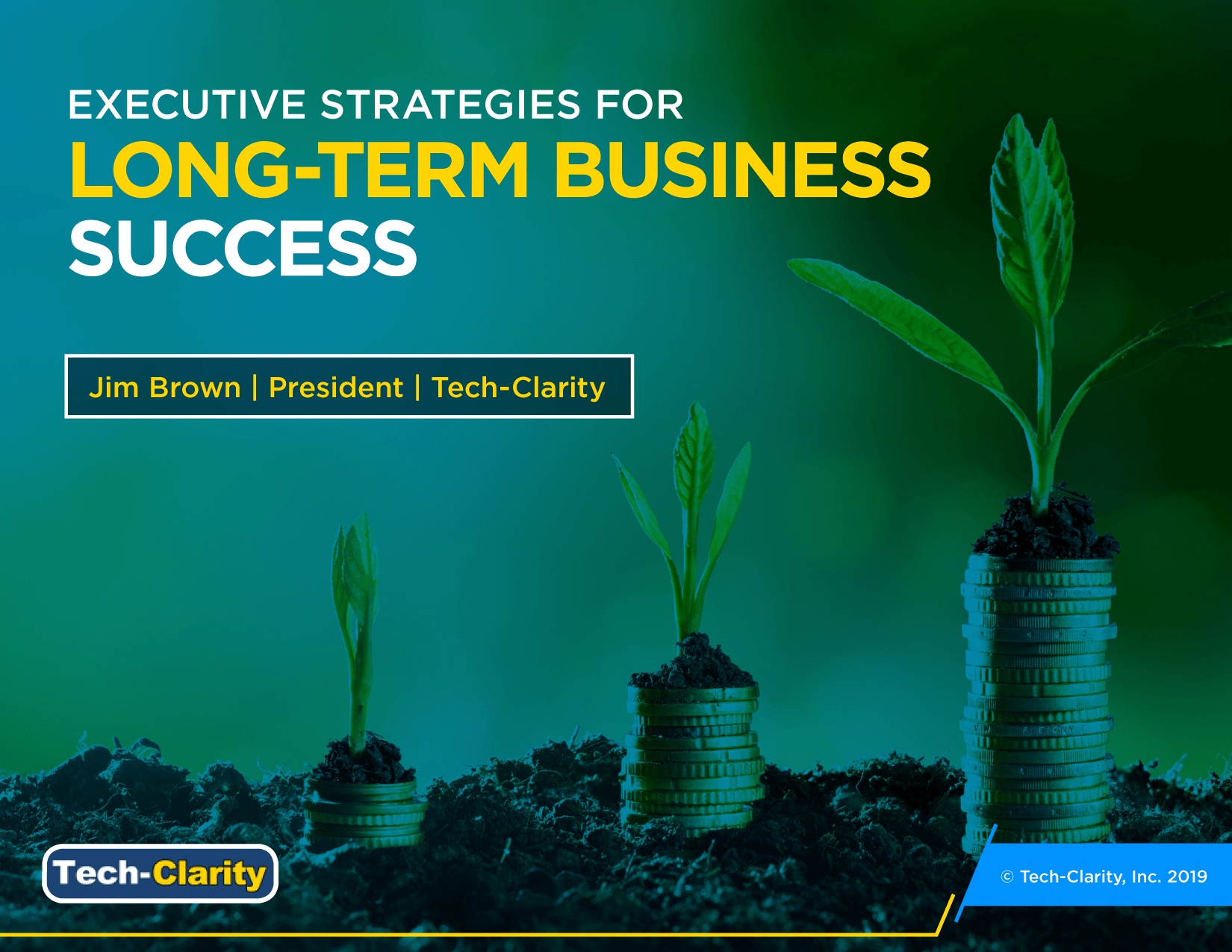 EXECUTIVE STRATEGIES FOR
LONG-TERM BUSINESS
SUCCESS

Jim Brown | President | Tech-Clarity

Tech-Clarity

© Tech-Clarity, Inc. 2019